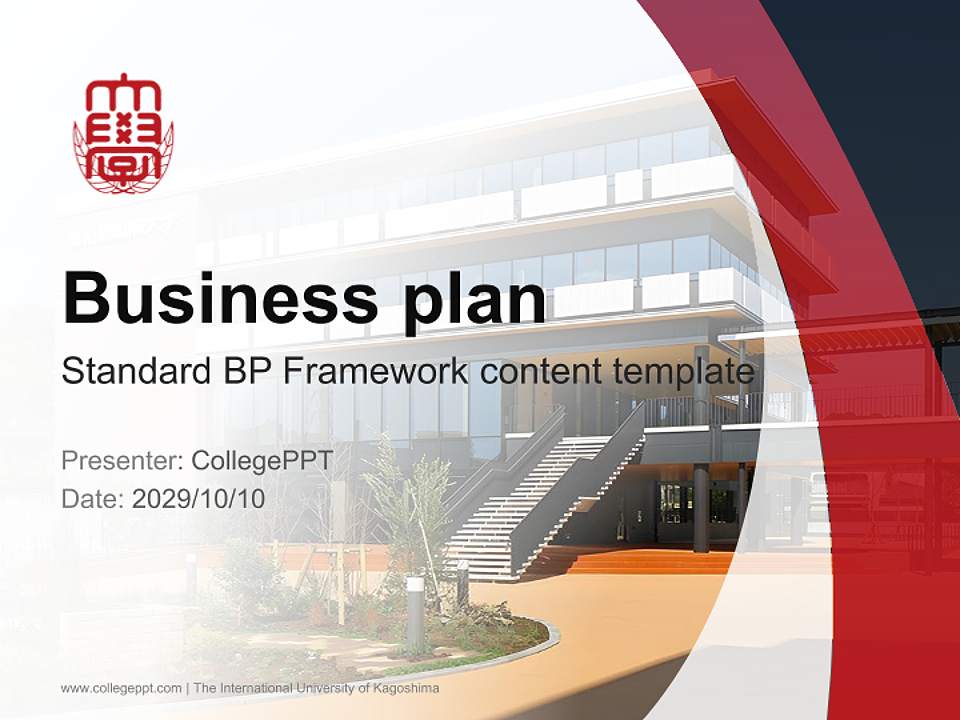 Business plan

Standard BP Framework content template

Presenter: CollegePPT
Date: 2029/10/10

www.collegeppt.com | The International University of Kagoshima